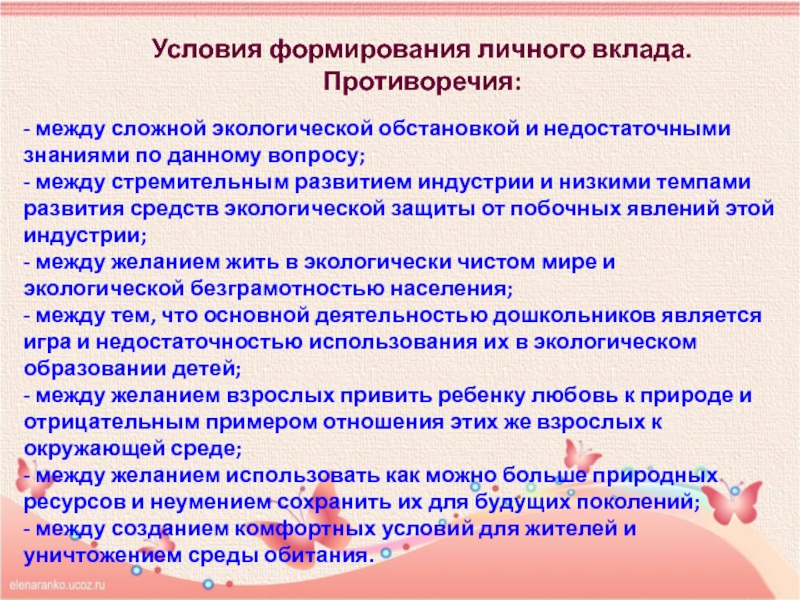 Условия формирования личного вклада.
Противоречия:

- между сложной экологической обстановкой и недостаточными знаниями по данному вопросу;
- между стремительным развитием индустрии и низкими темпами развития средств экологической защиты от побочных явлений этой индустрии;
- между желанием жить в экологически чистом мире и экологической безграмотностью населения;
- между тем, что основной деятельностью дошкольников является игра и недостаточностью использования их в экологическом образовании детей;
- между желанием взрослых привить ребенку любовь к природе и отрицательным примером отношения этих же взрослых к окружающей среде;
- между желанием использовать как можно больше природных ресурсов и неумением сохранить их для будущих поколений;
- между созданием комфортных условий для жителей и уничтожением среды обитания.

elenaranko.ucoz.ru